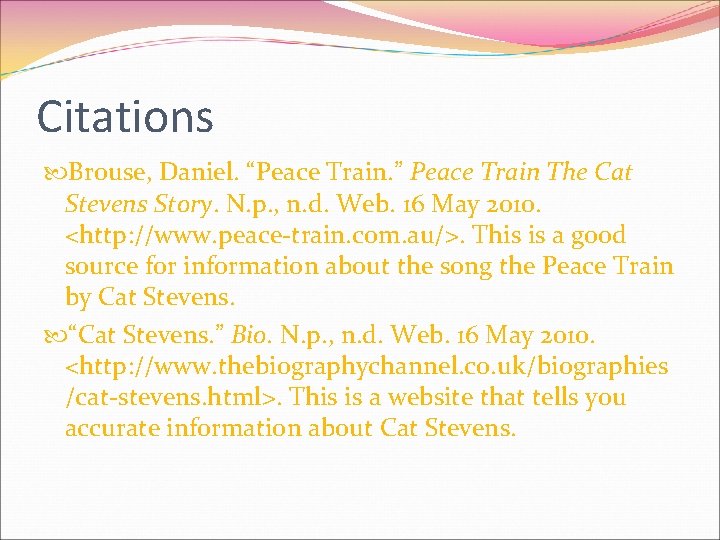 Citations

Brouse, Daniel. “Peace Train.” Peace Train The Cat Stevens Story. N.p., n.d. Web. 16 May 2010. <http://www.peace-train.com.au/>. This is a good source for information about the song the Peace Train by Cat Stevens.

“Cat Stevens.” Bio. N.p., n.d. Web. 16 May 2010. <http://www.thebiographychannel.co.uk/biographies/cat-stevens.html>. This is a website that tells you accurate information about Cat Stevens.